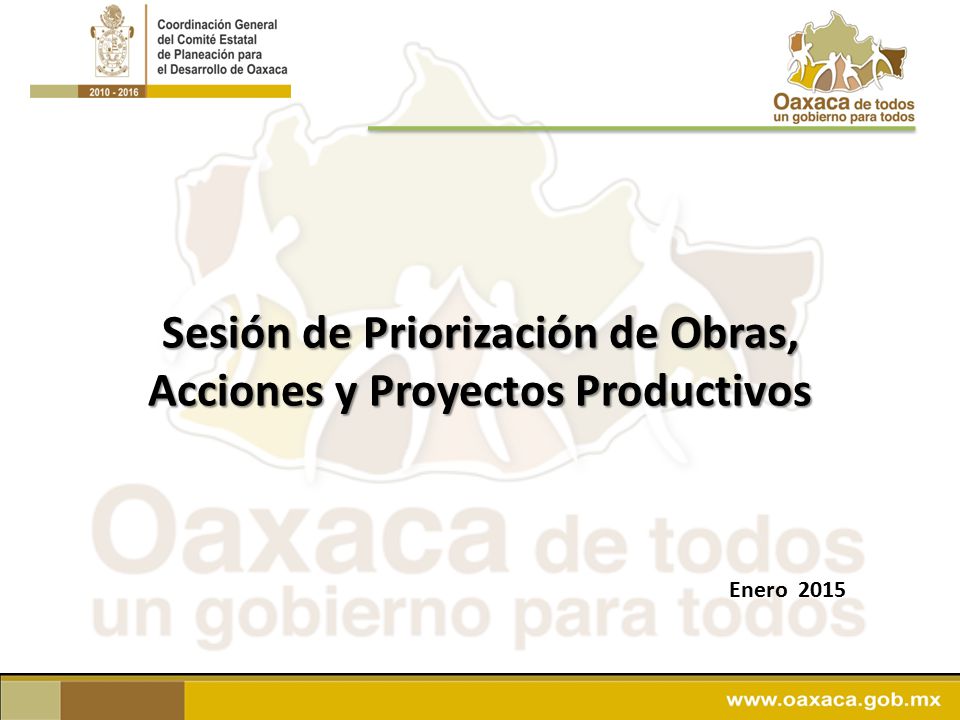 Coordinación General del Comité Estatal de Planeación para el Desarrollo de Oaxaca

2010 - 2016

Oaxaca de todos
un gobierno para todos

Sesión de Priorización de Obras, Acciones y Proyectos Productivos

Oaxaca de todos
un gobierno para todos

Enero 2015

www.oaxaca.gob.mx